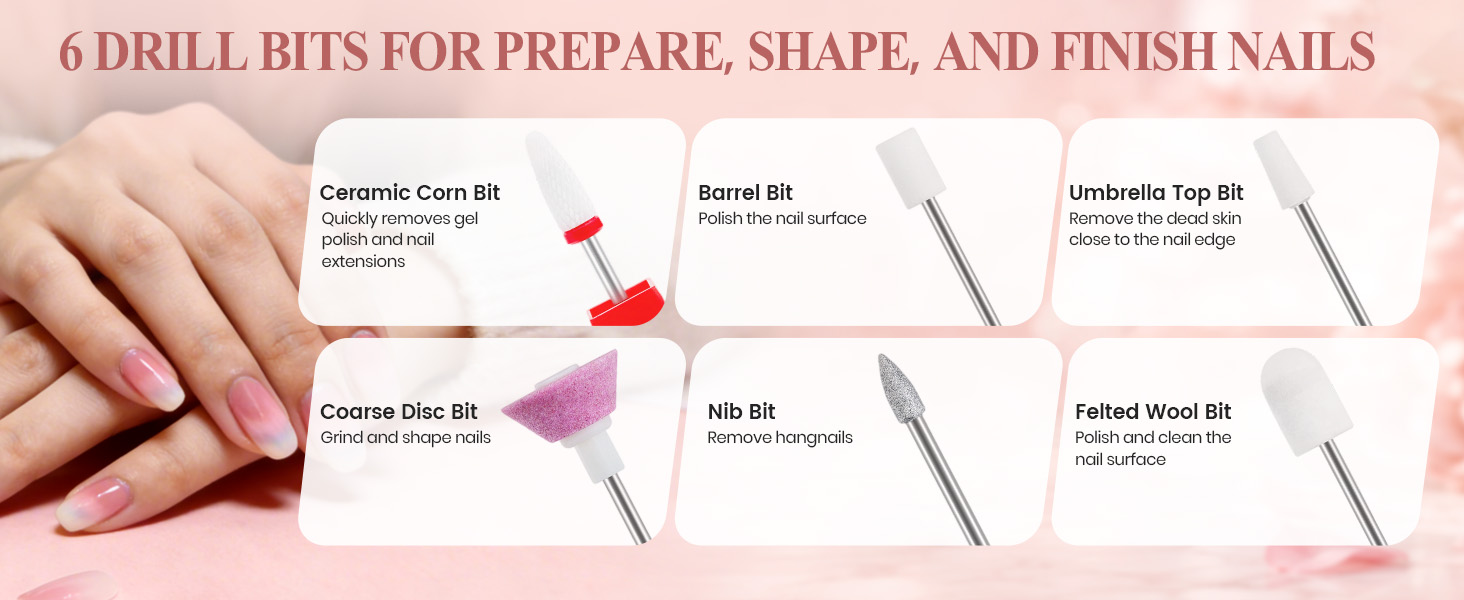 6 DRILL BITS FOR PREPARE, SHAPE, AND FINISH NAILS

Ceramic Corn Bit
Quickly removes gel polish and nail extensions

Barrel Bit
Polish the nail surface

Umbrella Top Bit
Remove the dead skin close to the nail edge

Coarse Disc Bit
Grind and shape nails

Nib Bit
Remove hangnails

Felted Wool Bit
Polish and clean the nail surface